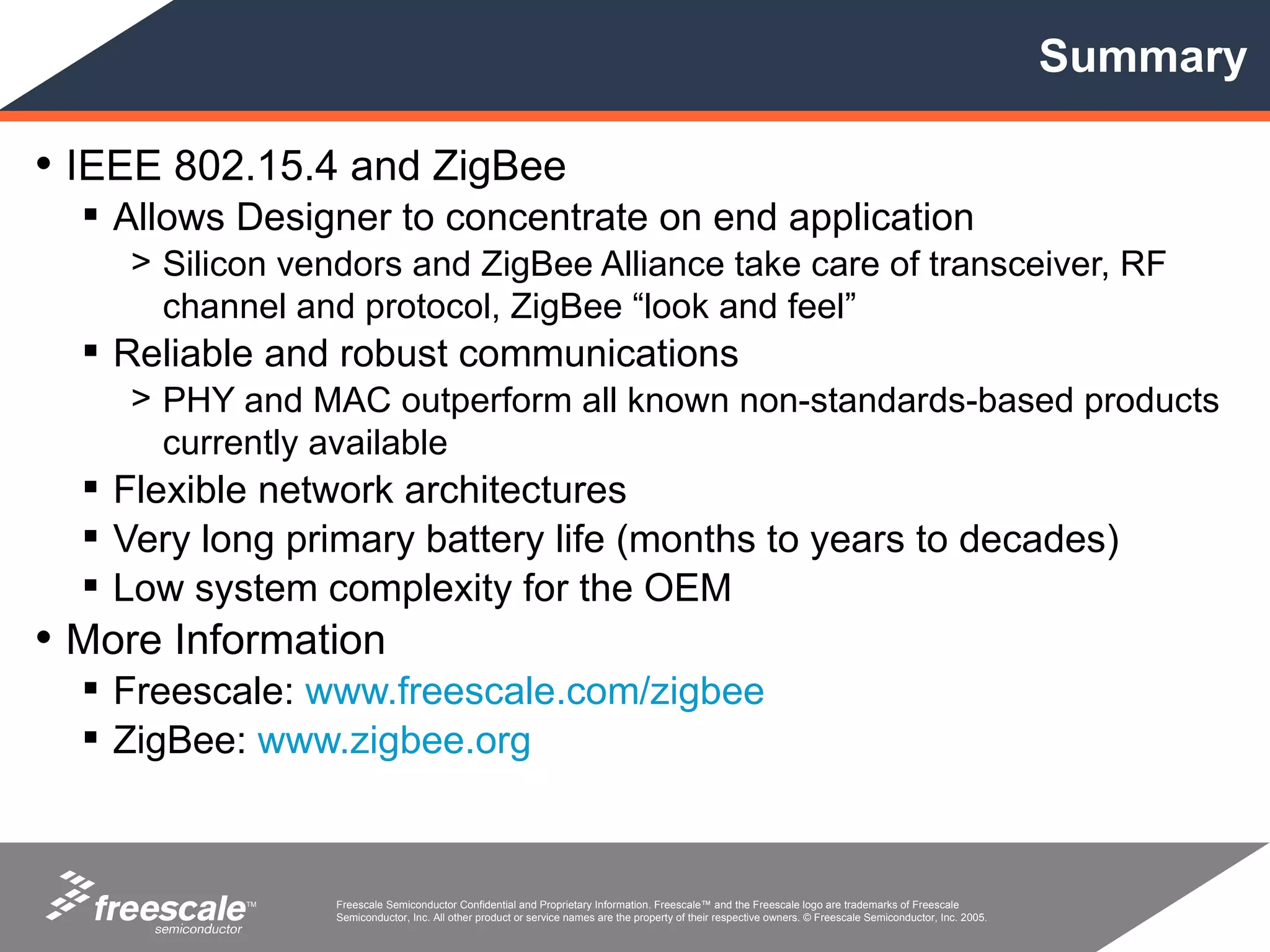 Summary

• IEEE 802.15.4 and ZigBee
▪ Allows Designer to concentrate on end application
> Silicon vendors and ZigBee Alliance take care of transceiver, RF channel and protocol, ZigBee “look and feel”
▪ Reliable and robust communications
> PHY and MAC outperform all known non-standards-based products currently available
▪ Flexible network architectures
▪ Very long primary battery life (months to years to decades)
▪ Low system complexity for the OEM
• More Information
▪ Freescale: www.freescale.com/zigbee
▪ ZigBee: www.zigbee.org

freescale™ semiconductor

Freescale Semiconductor Confidential and Proprietary Information. Freescale™ and the Freescale logo are trademarks of Freescale Semiconductor, Inc. All other product or service names are the property of their respective owners. © Freescale Semiconductor, Inc. 2005.